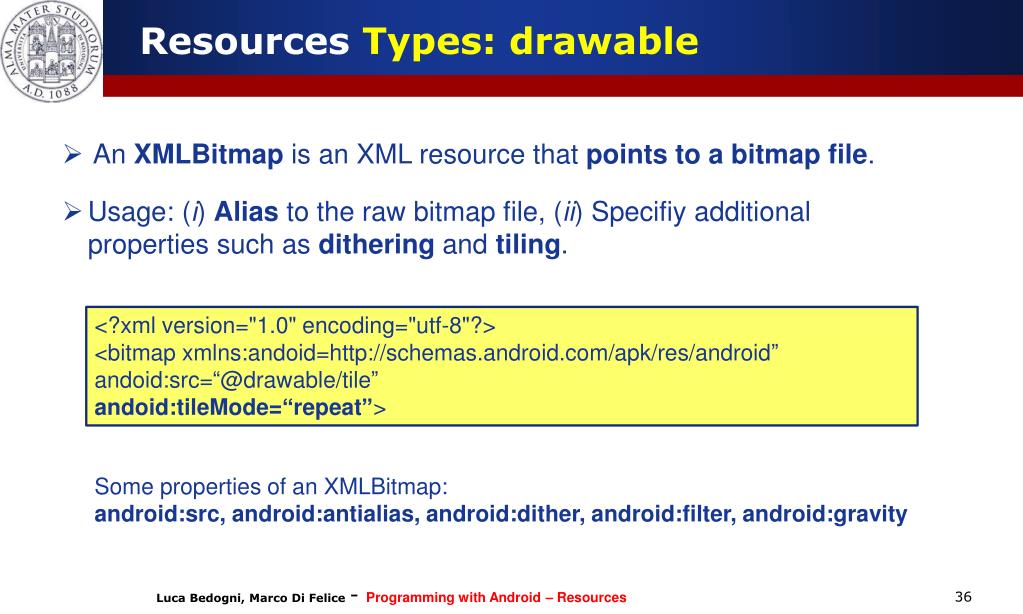 ALMA MATER STUDIORUM A.D. 1088

Resources Types: drawable

➢ An XMLBitmap is an XML resource that points to a bitmap file.

➢ Usage: (i) Alias to the raw bitmap file, (ii) Specifiy additional properties such as dithering and tiling.

<?xml version="1.0" encoding="utf-8"?>
<bitmap xmlns:andoid=http://schemas.android.com/apk/res/android”
andoid:src=“@drawable/tile”
andoid:tileMode=“repeat”>

Some properties of an XMLBitmap:
android:src, android:antialias, android:dither, android:filter, android:gravity

Luca Bedogni, Marco Di Felice - Programming with Android – Resources

36